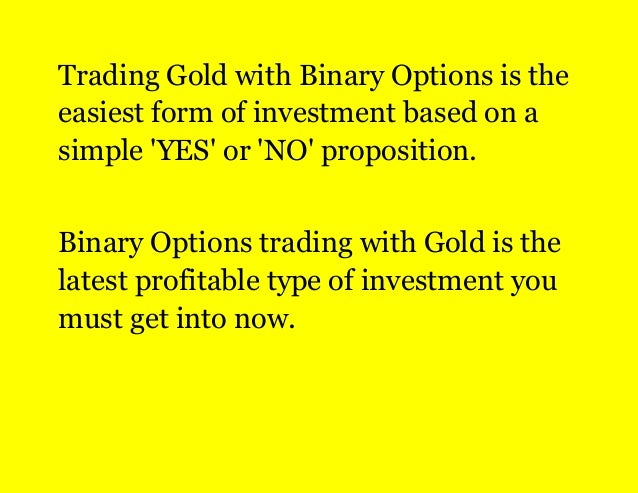 Trading Gold with Binary Options is the easiest form of investment based on a simple 'YES' or 'NO' proposition.

Binary Options trading with Gold is the latest profitable type of investment you must get into now.